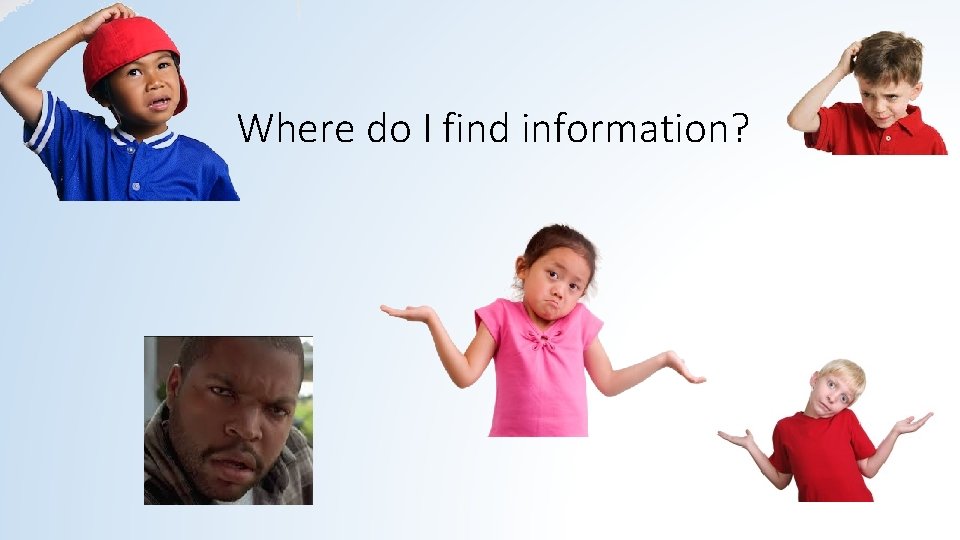 Where do I find information?